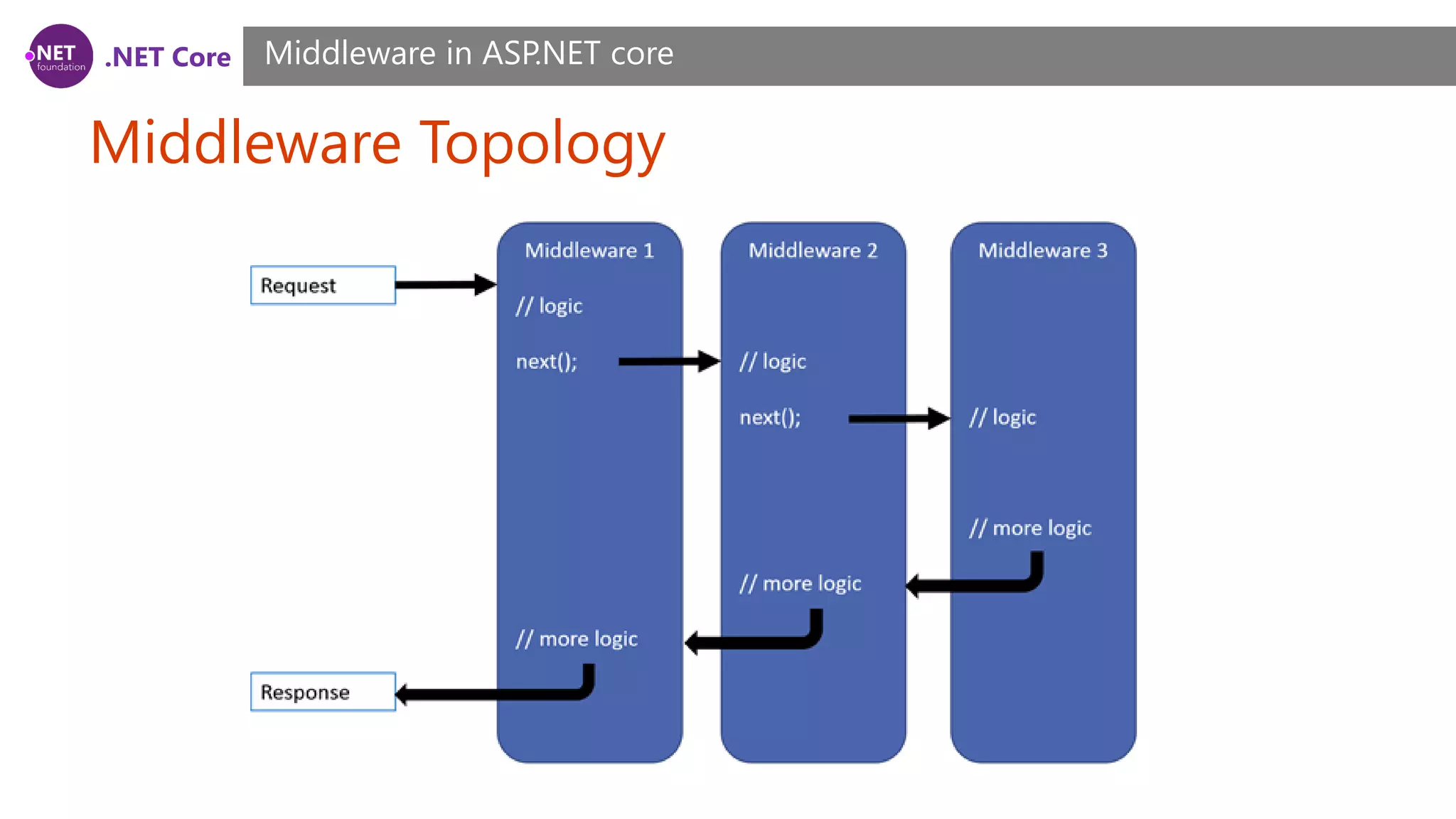 .NET foundation .NET Core

Middleware in ASP.NET core

Middleware Topology

Request

Response

Middleware 1

// logic

next();

// more logic

Middleware 2

// logic

next();

// more logic

Middleware 3

// logic

// more logic